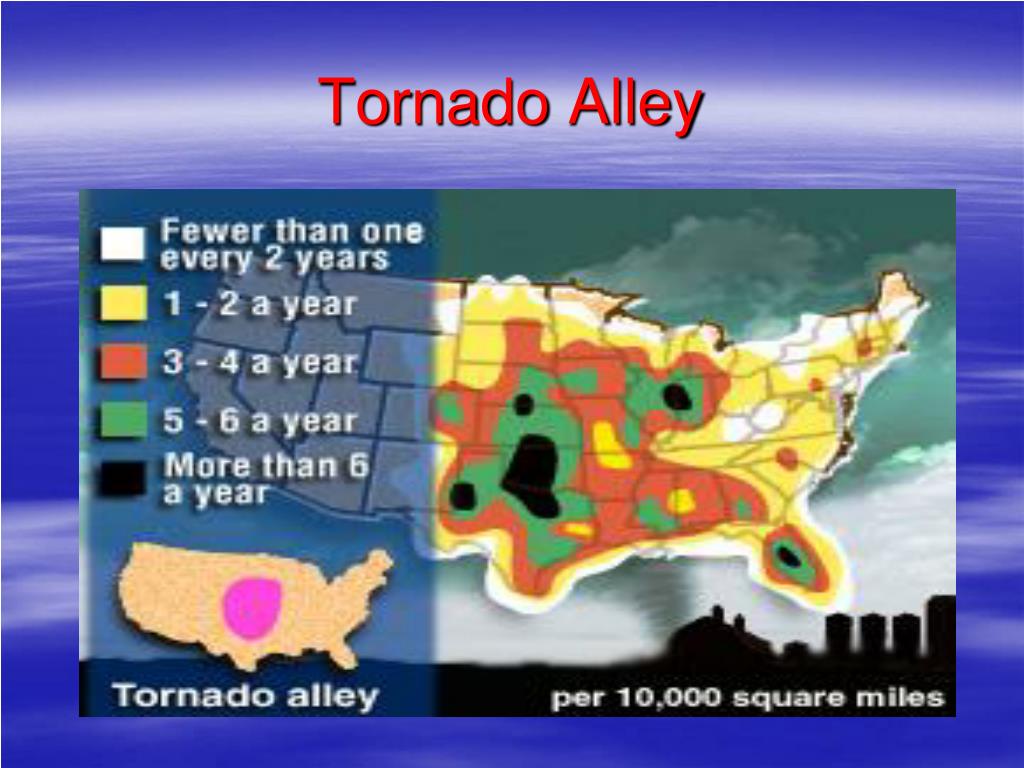 Tornado Alley

Fewer than one every 2 years

1 - 2 a year

3 - 4 a year

5 - 6 a year

More than 6 a year

Tornado alley

per 10,000 square miles